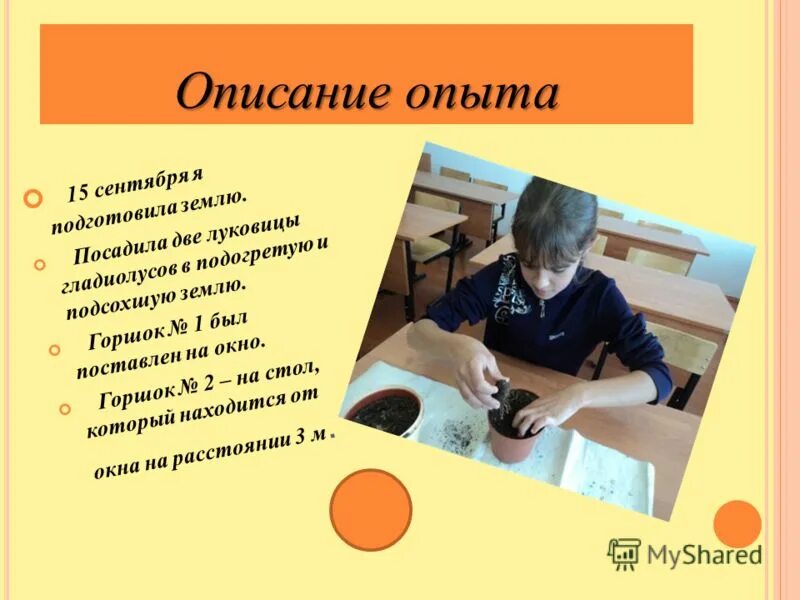 Описание опыта

15 сентября я подготовила землю.

Посадила две луковицы гладиолусов в подогретую и подсохшую землю.

Горшок № 1 был поставлен на окно.

Горшок № 2 – на стол, который находится от окна на расстоянии 3 м .

MyShared